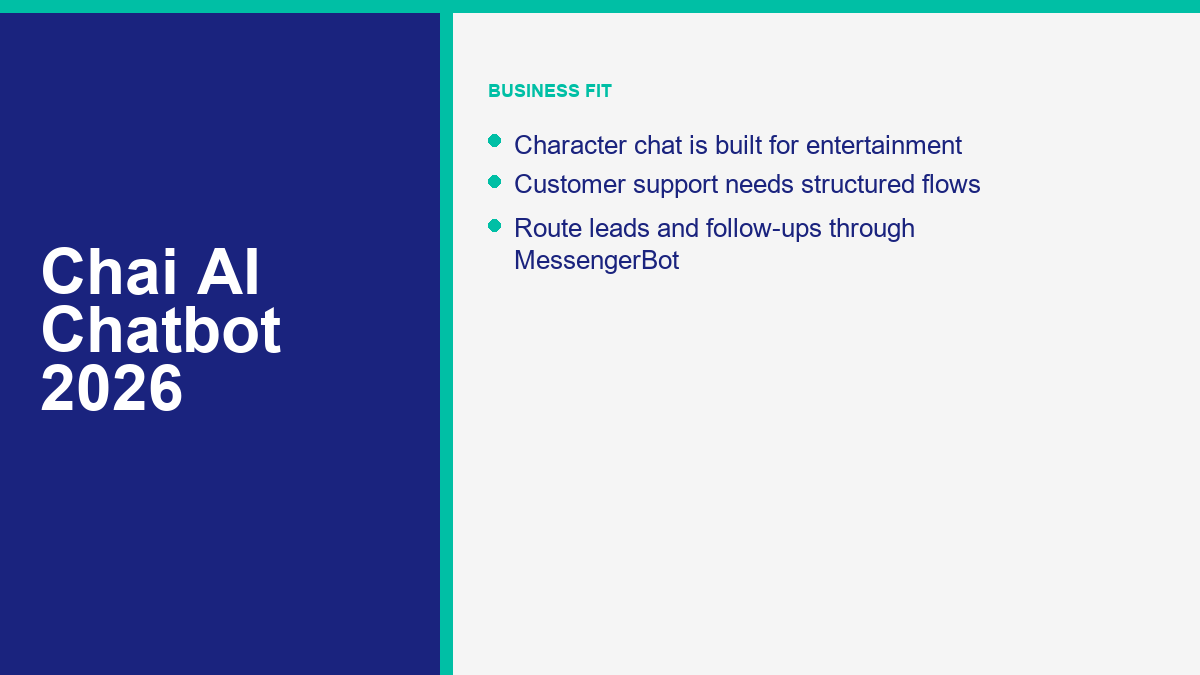 Chai AI Chatbot 2026

BUSINESS FIT

- Character chat is built for entertainment
- Customer support needs structured flows
- Route leads and follow-ups through MessengerBot